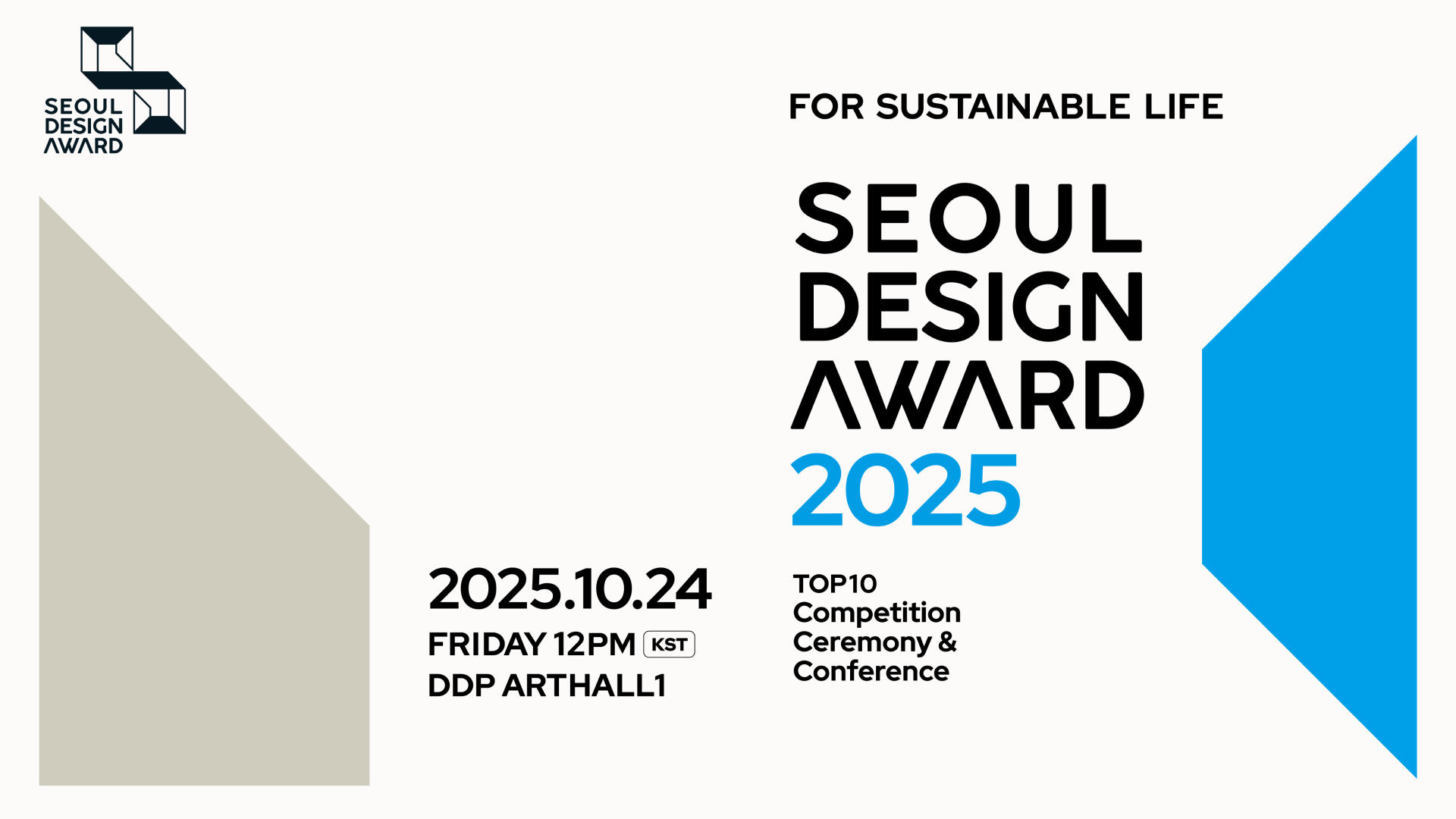 SEOUL DESIGN AWARD

FOR SUSTAINABLE LIFE

SEOUL DESIGN AWARD 2025

2025.10.24
FRIDAY 12PM KST
DDP ARTHALL1

TOP10 Competition Ceremony & Conference